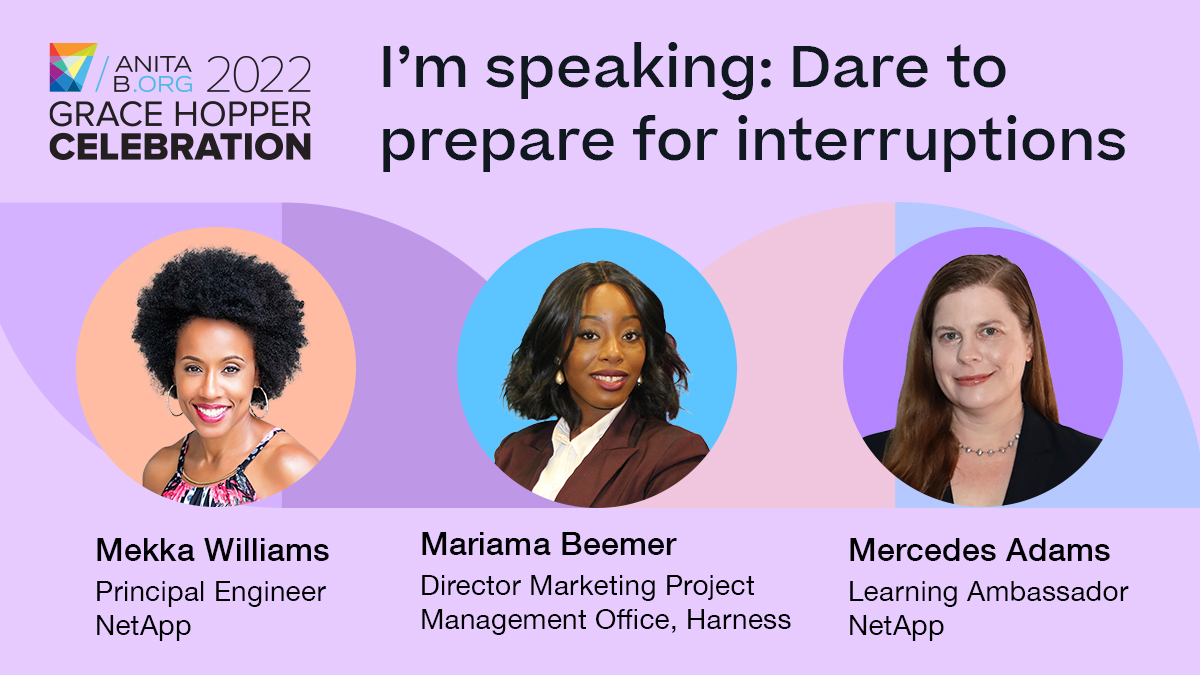 ANITA B.ORG 2022 GRACE HOPPER CELEBRATION

I'm speaking: Dare to prepare for interruptions

Mekka Williams
Principal Engineer
NetApp

Mariama Beemer
Director Marketing Project Management Office, Harness

Mercedes Adams
Learning Ambassador
NetApp